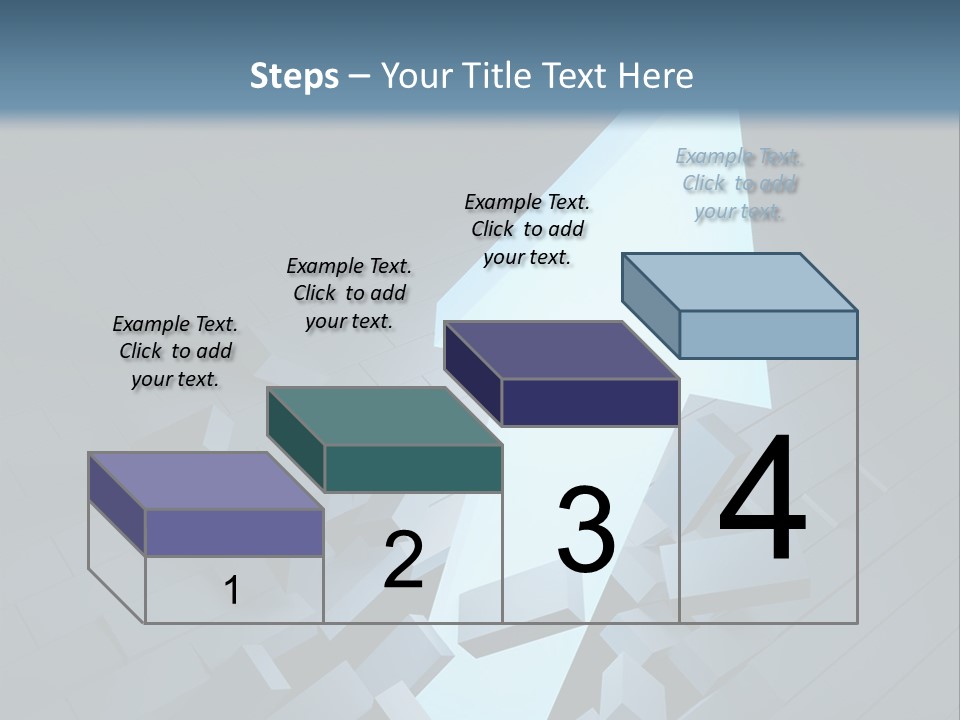 Steps – Your Title Text Here

Example Text. Click to add your text.

Example Text. Click to add your text.

Example Text. Click to add your text.

Example Text. Click to add your text.

1

2

3

4